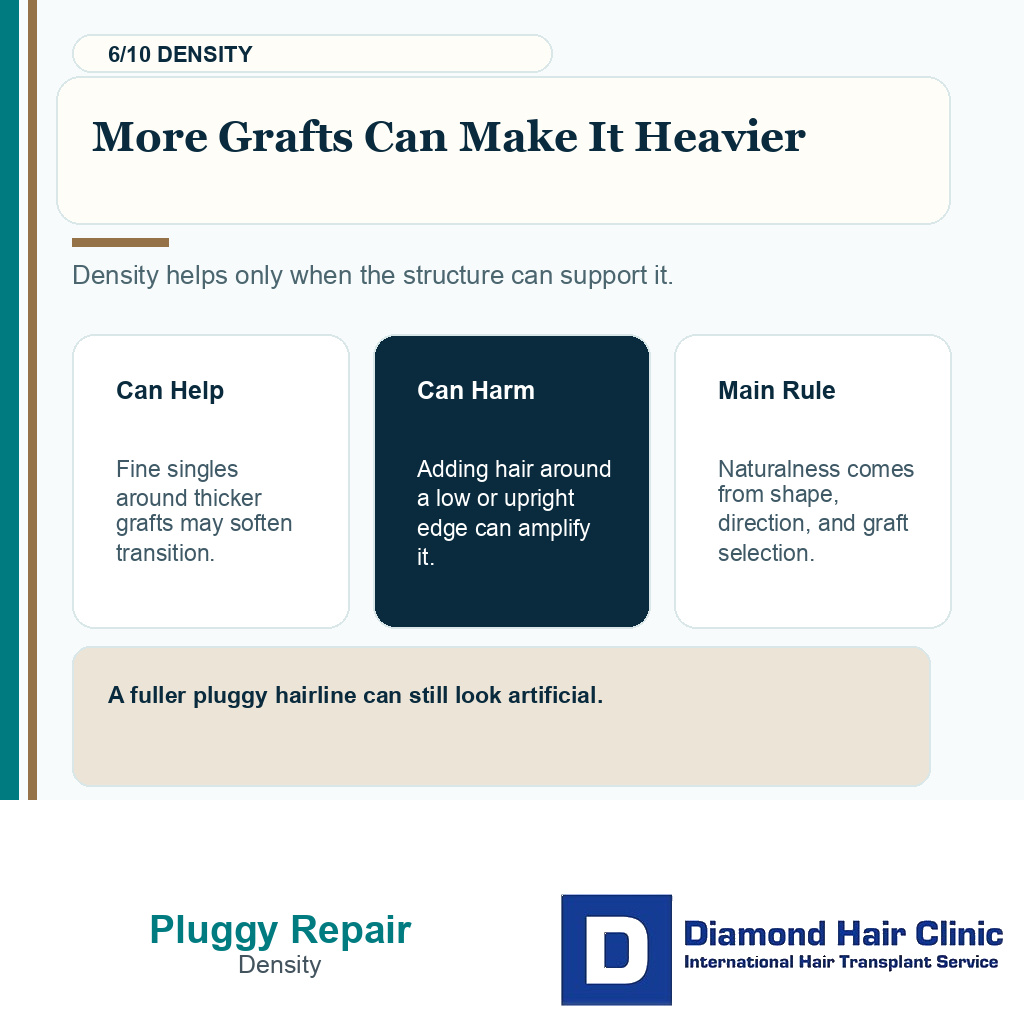 6/10 DENSITY

More Grafts Can Make It Heavier

Density helps only when the structure can support it.

Can Help

Fine singles around thicker grafts may soften transition.

Can Harm

Adding hair around a low or upright edge can amplify it.

Main Rule

Naturalness comes from shape, direction, and graft selection.

A fuller pluggy hairline can still look artificial.

Pluggy Repair
Density

D
Diamond Hair Clinic
International Hair Transplant Service